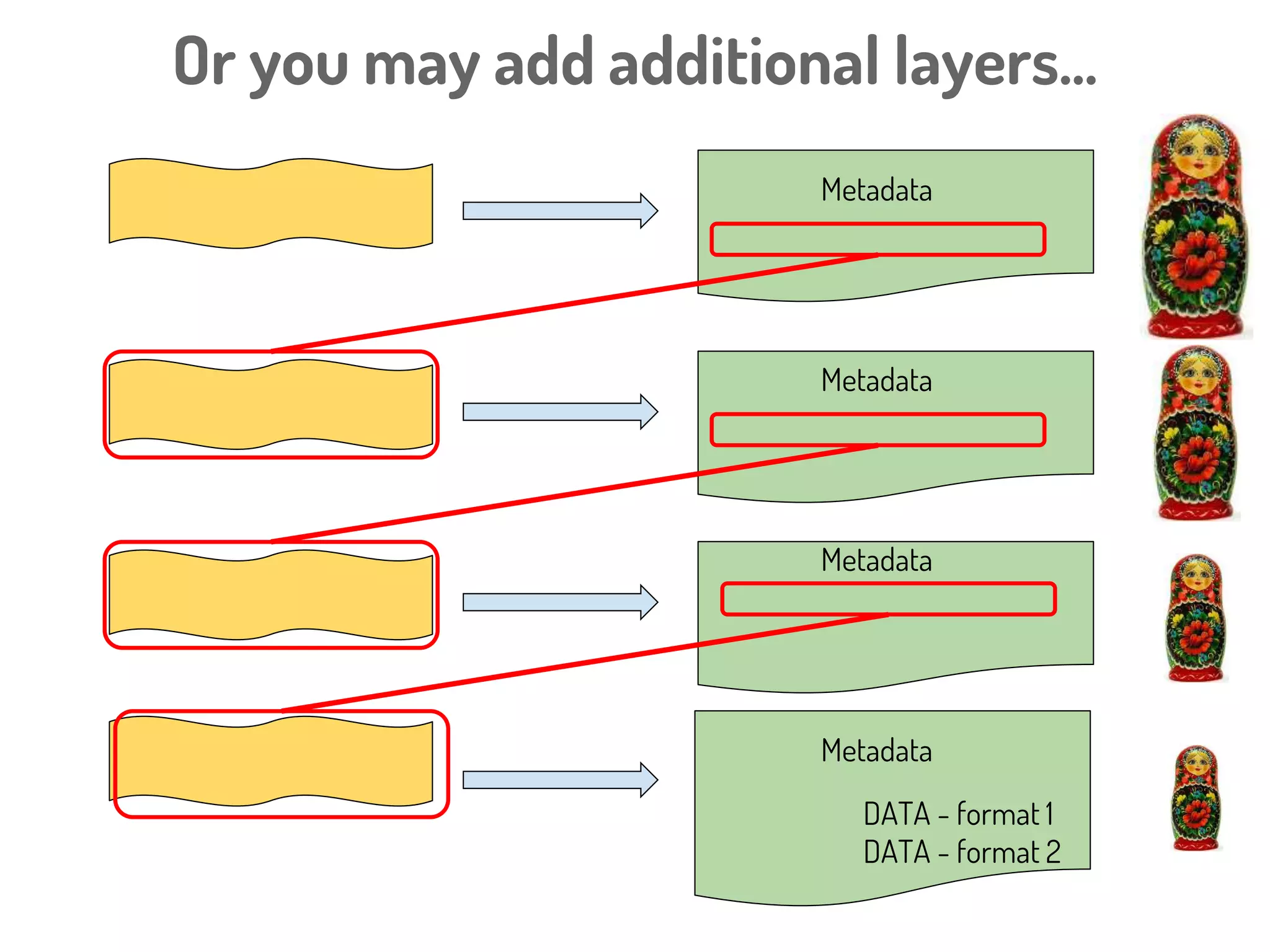 Or you may add additional layers...

Metadata

Metadata

Metadata

Metadata

DATA - format 1
DATA - format 2